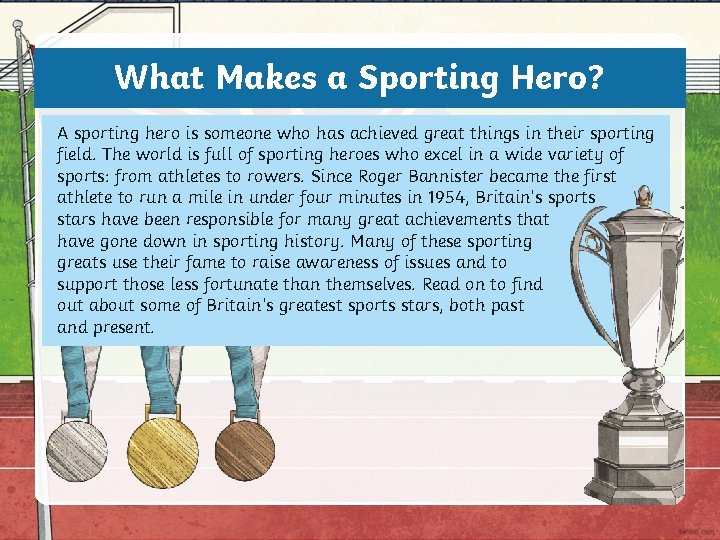 What Makes a Sporting Hero?

A sporting hero is someone who has achieved great things in their sporting field. The world is full of sporting heroes who excel in a wide variety of sports: from athletes to rowers. Since Roger Bannister became the first athlete to run a mile in under four minutes in 1954, Britain's sports stars have been responsible for many great achievements that have gone down in sporting history. Many of these sporting greats use their fame to raise awareness of issues and to support those less fortunate than themselves. Read on to find out about some of Britain's greatest sports stars, both past and present.

twinkl.com